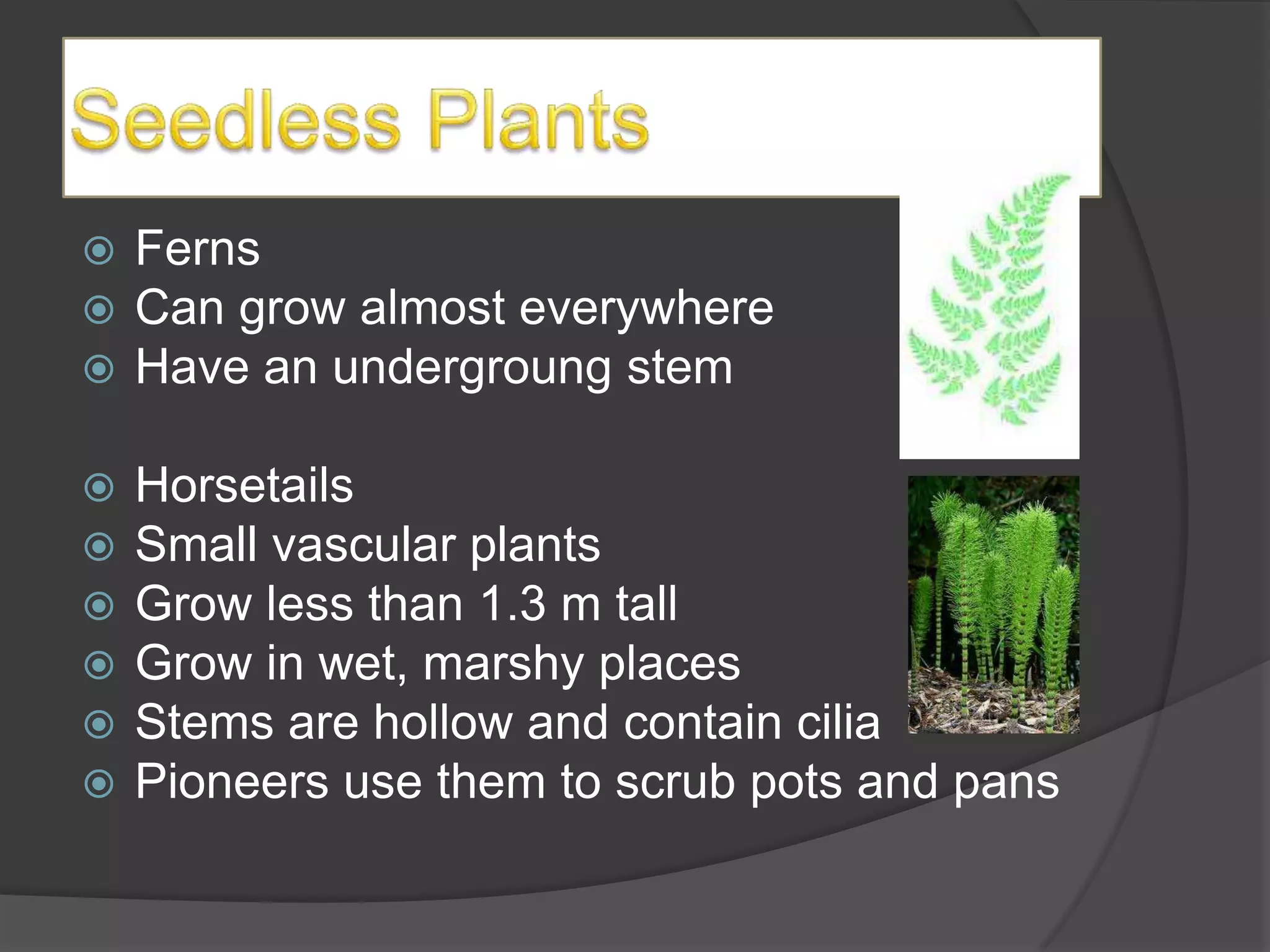 Seedless Plants

Ferns
Can grow almost everywhere
Have an undergroung stem

Horsetails
Small vascular plants
Grow less than 1.3 m tall
Grow in wet, marshy places
Stems are hollow and contain cilia
Pioneers use them to scrub pots and pans